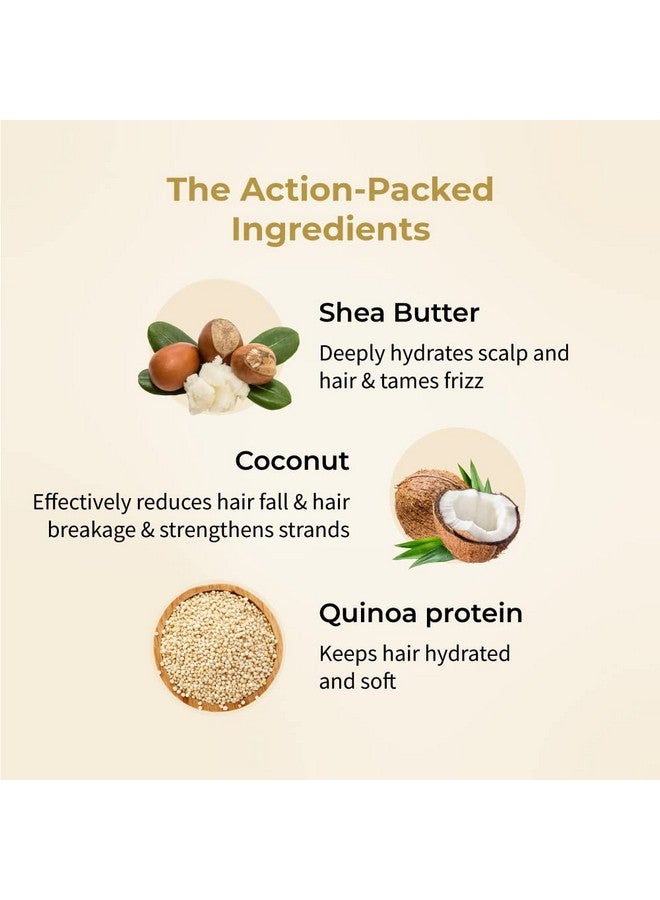 The Action-Packed Ingredients

Shea Butter
Deeply hydrates scalp and hair & tames frizz

Coconut
Effectively reduces hair fall & hair breakage & strengthens strands

Quinoa protein
Keeps hair hydrated and soft